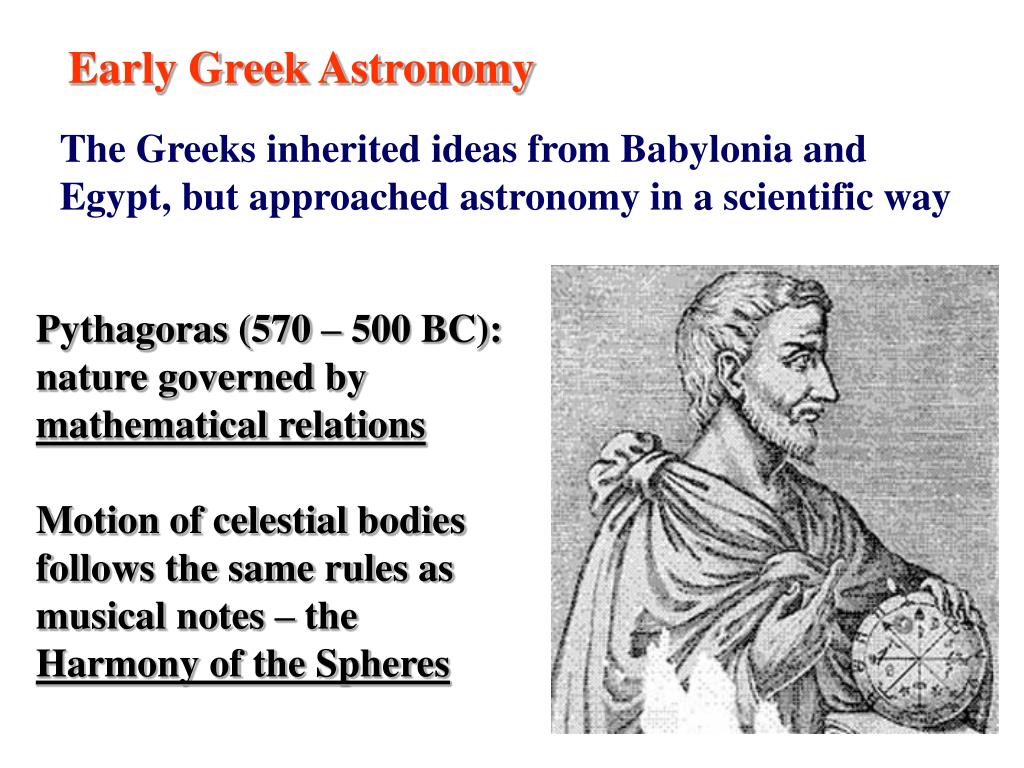 Early Greek Astronomy

The Greeks inherited ideas from Babylonia and Egypt, but approached astronomy in a scientific way

Pythagoras (570 – 500 BC): nature governed by mathematical relations

Motion of celestial bodies follows the same rules as musical notes – the Harmony of the Spheres